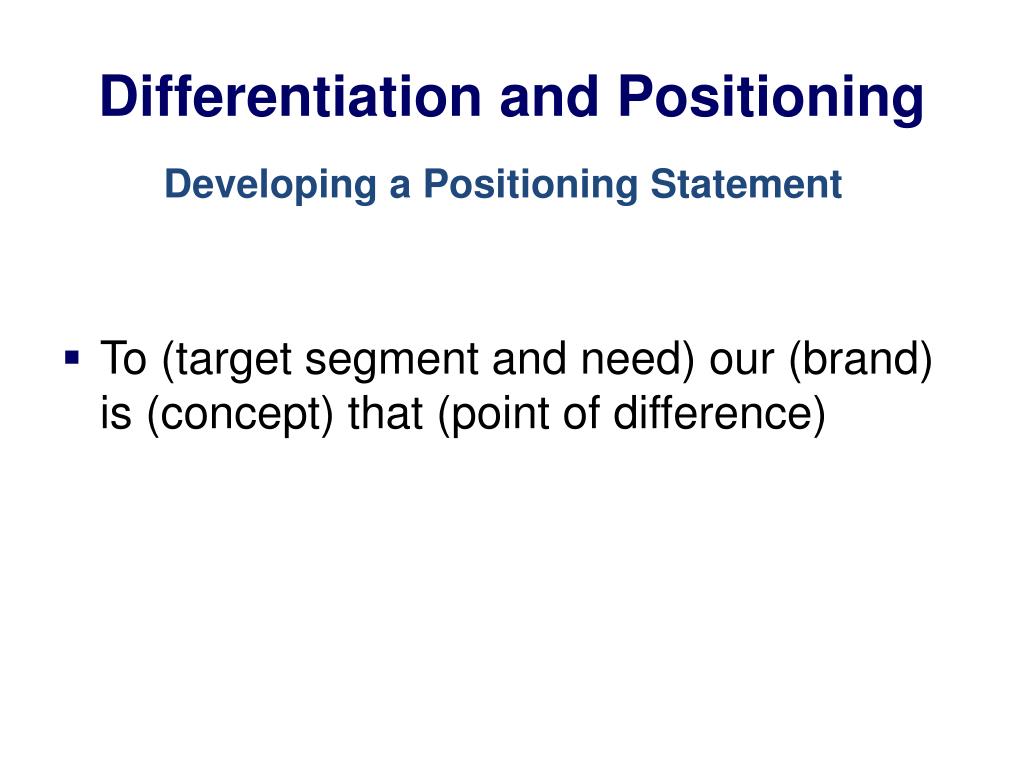 Differentiation and Positioning

Developing a Positioning Statement

▪ To (target segment and need) our (brand) is (concept) that (point of difference)